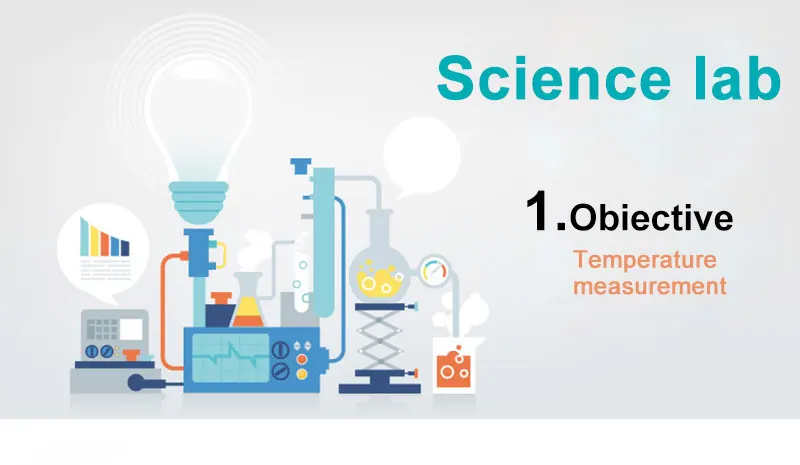 Science lab

1.Obiective

Temperature measurement